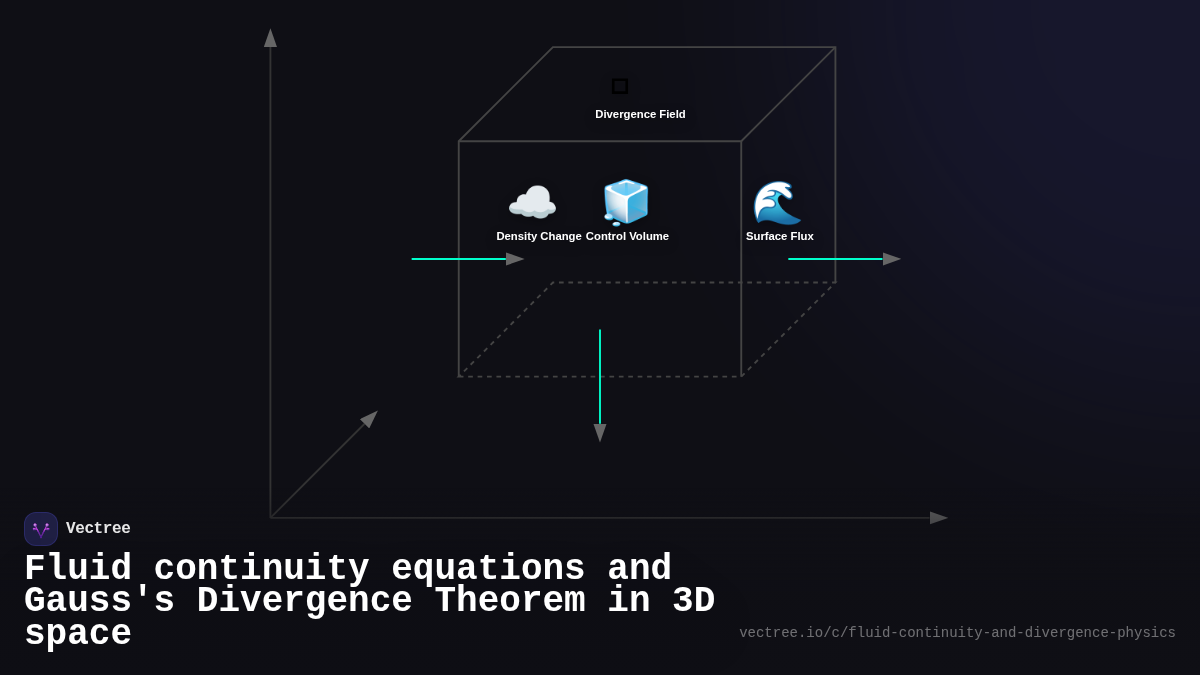 Divergence Field

Density Change Control Volume Surface Flux

Vectree

Fluid continuity equations and Gauss's Divergence Theorem in 3D space

vectree.io/c/fluid-continuity-and-divergence-physics